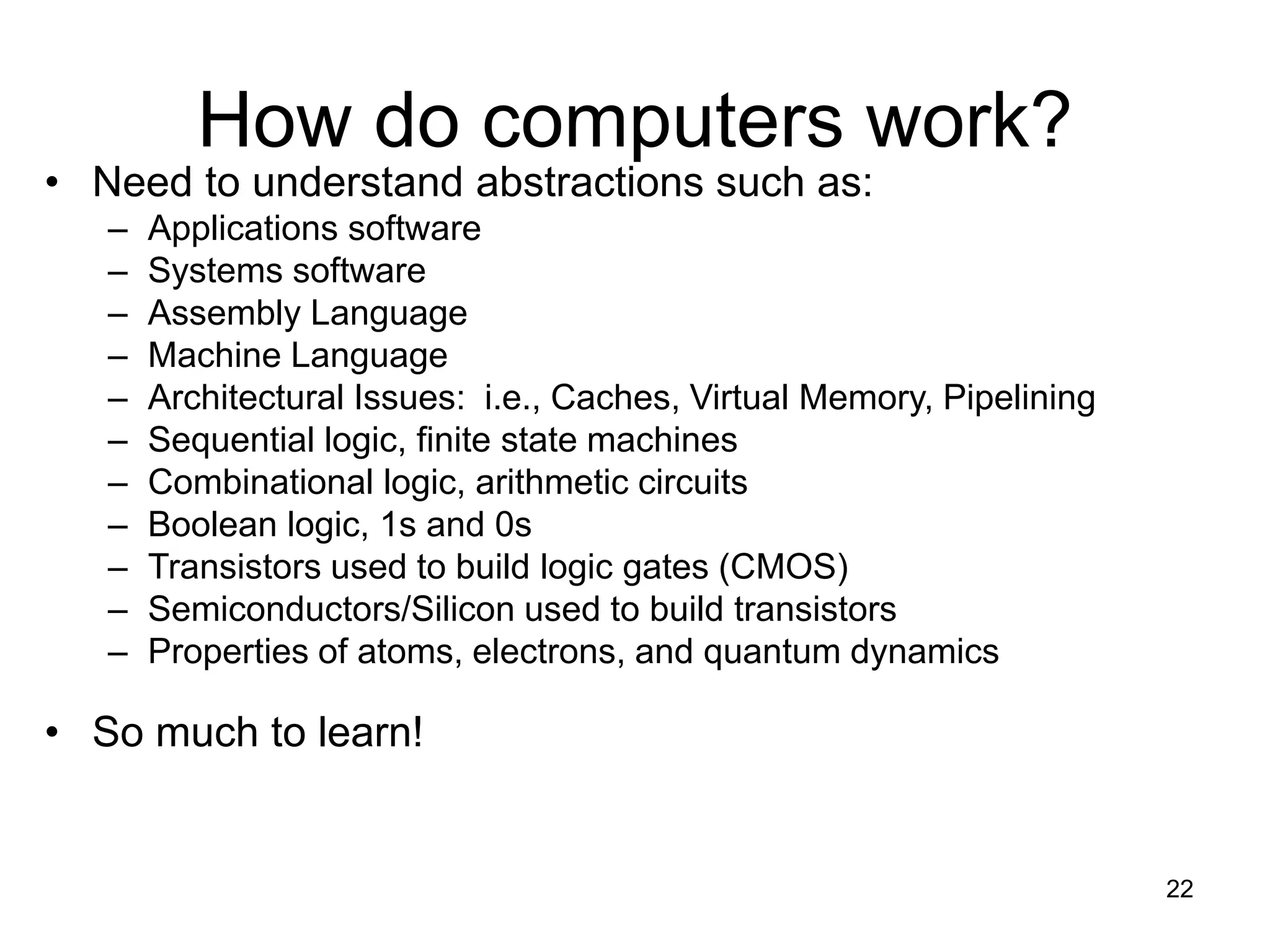 How do computers work?

• Need to understand abstractions such as:
  – Applications software
  – Systems software
  – Assembly Language
  – Machine Language
  – Architectural Issues: i.e., Caches, Virtual Memory, Pipelining
  – Sequential logic, finite state machines
  – Combinational logic, arithmetic circuits
  – Boolean logic, 1s and 0s
  – Transistors used to build logic gates (CMOS)
  – Semiconductors/Silicon used to build transistors
  – Properties of atoms, electrons, and quantum dynamics

• So much to learn!

22